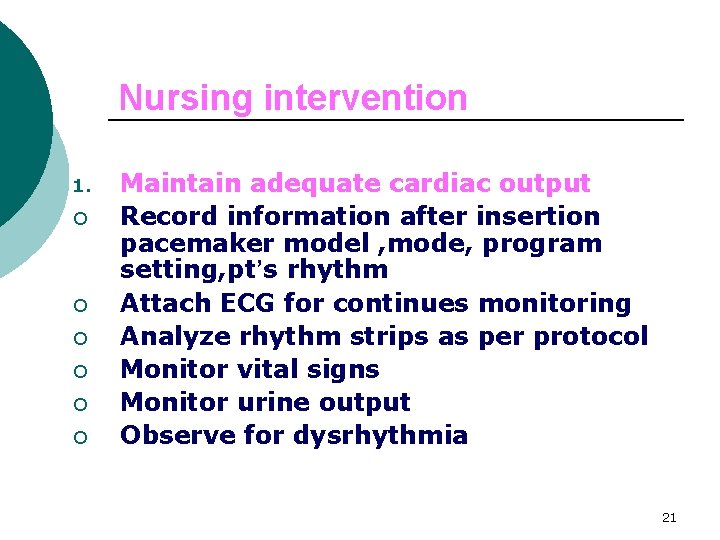 Nursing intervention

1. Maintain adequate cardiac output
○ Record information after insertion pacemaker model ,mode, program setting,pt's rhythm
○ Attach ECG for continues monitoring
○ Analyze rhythm strips as per protocol
○ Monitor vital signs
○ Monitor urine output
○ Observe for dysrhythmia

21